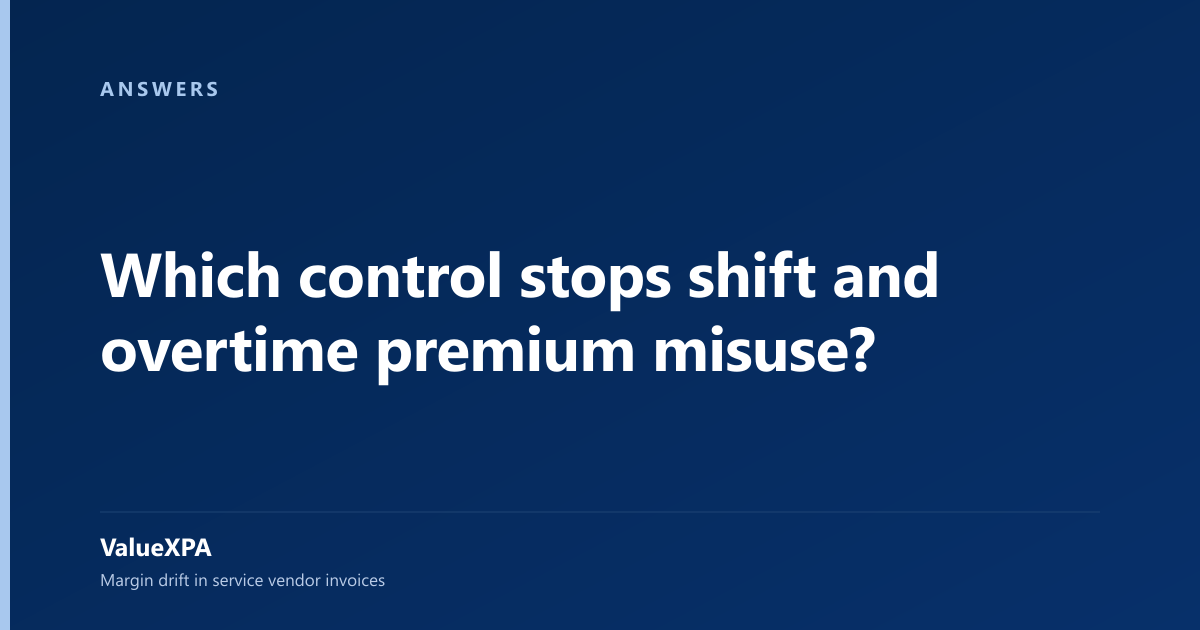 ANSWERS

Which control stops shift and overtime premium misuse?

ValueXPA

Margin drift in service vendor invoices